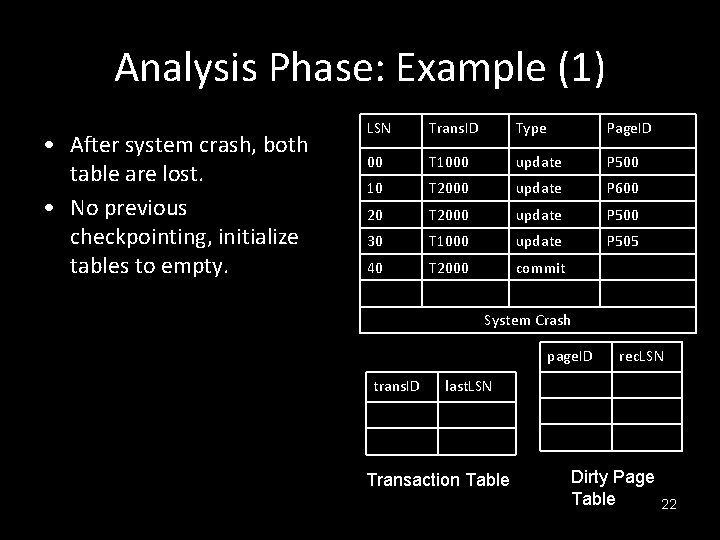 Analysis Phase: Example (1)

• After system crash, both table are lost.
• No previous checkpointing, initialize tables to empty.

| LSN | TransID | Type | PageID |
|---|---|---|---|
| 00 | T1000 | update | P500 |
| 10 | T2000 | update | P600 |
| 20 | T2000 | update | P500 |
| 30 | T1000 | update | P505 |
| 40 | T2000 | commit | |
| | | | |
| System Crash | | | |

| transID | lastLSN |
|---|---|
| | |
| | |

Transaction Table

| pageID | recLSN |
|---|---|
| | |
| | |
| | |

Dirty Page Table

22